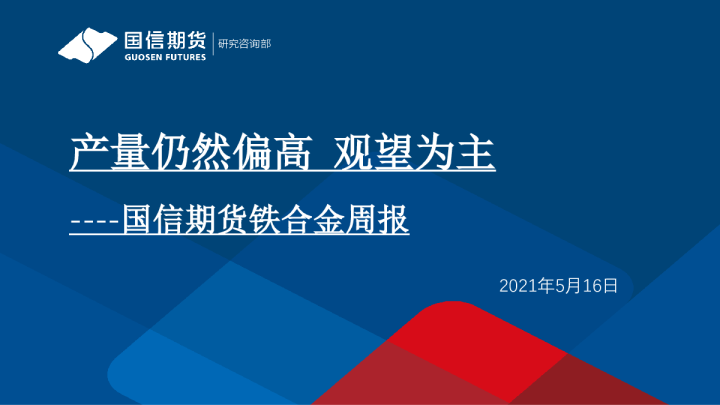 国信期货
GUOSEN FUTURES
研究咨询部

产量仍然偏高 观望为主

----国信期货铁合金周报

2021年5月16日